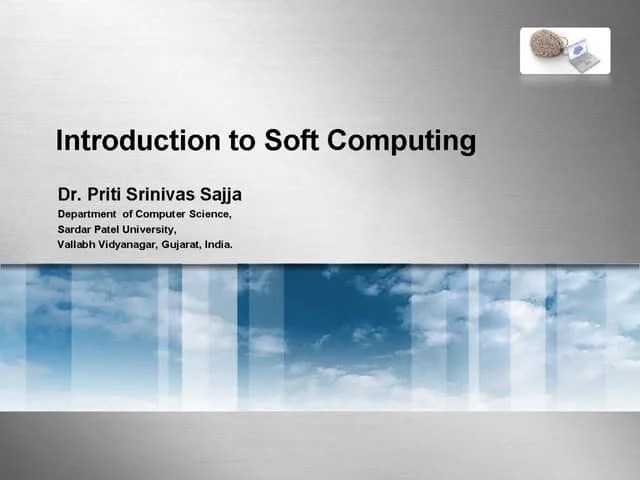 Introduction to Soft Computing

Dr. Priti Srinivas Sajja
Department of Computer Science,
Sardar Patel University,
Vallabh Vidyanagar, Gujarat, India.